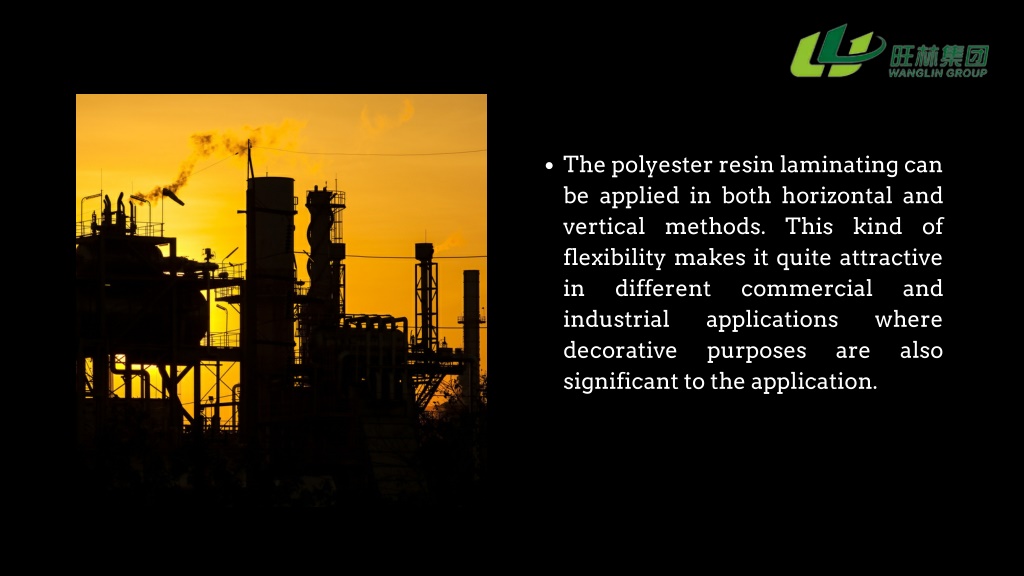 旺林集团
WANGLIN GROUP

• The polyester resin laminating can be applied in both horizontal and vertical methods. This kind of flexibility makes it quite attractive in different commercial and industrial applications where decorative purposes are also significant to the application.